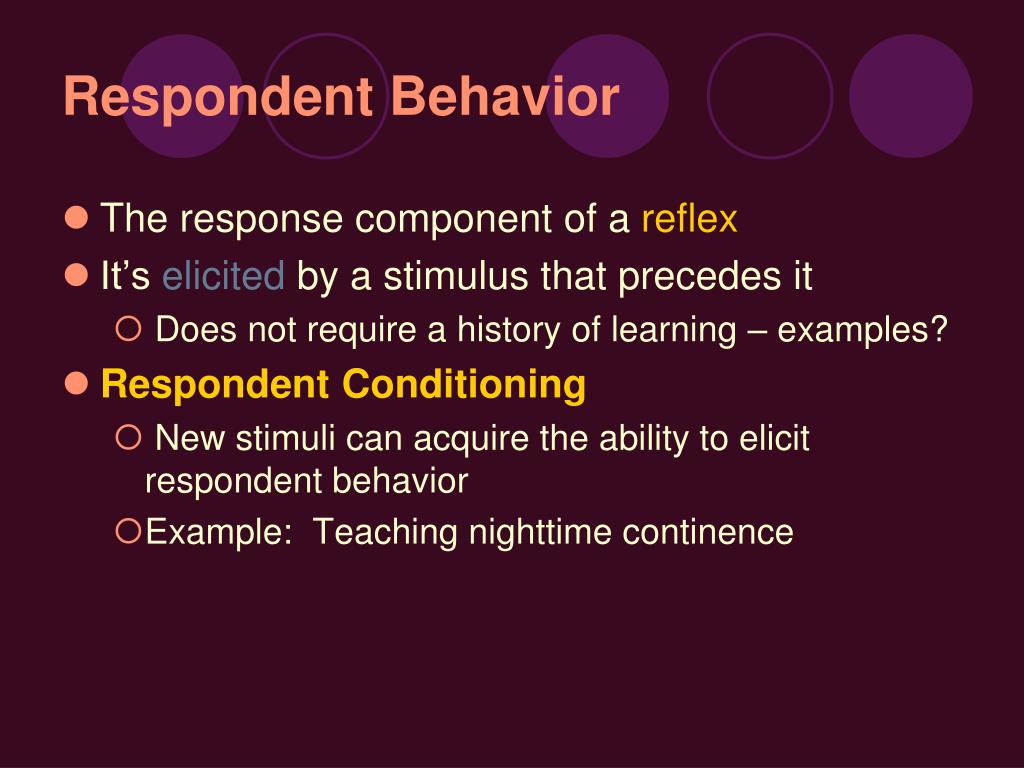 Respondent Behavior

The response component of a reflex

It’s elicited by a stimulus that precedes it

Does not require a history of learning – examples?

Respondent Conditioning

New stimuli can acquire the ability to elicit respondent behavior

Example:  Teaching nighttime continence